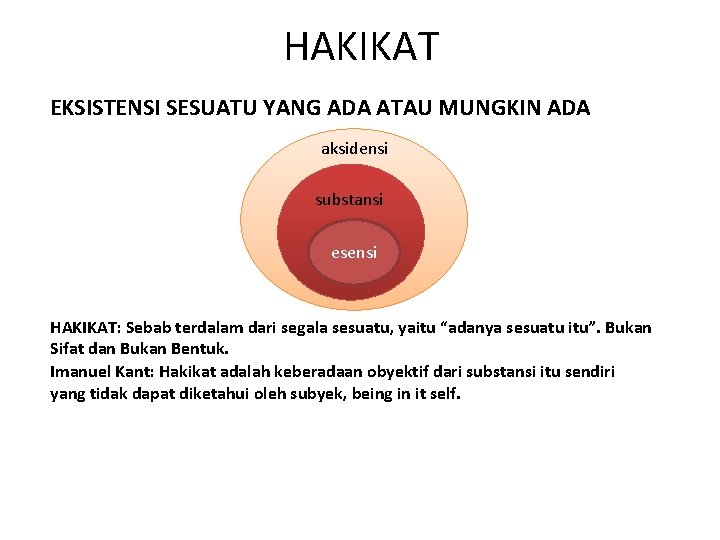 HAKIKAT

EKSISTENSI SESUATU YANG ADA ATAU MUNGKIN ADA

aksidensi

substansi

esensi

HAKIKAT: Sebab terdalam dari segala sesuatu, yaitu “adanya sesuatu itu”. Bukan Sifat dan Bukan Bentuk.
Imanuel Kant: Hakikat adalah keberadaan obyektif dari substansi itu sendiri yang tidak dapat diketahui oleh subyek, being in it self.